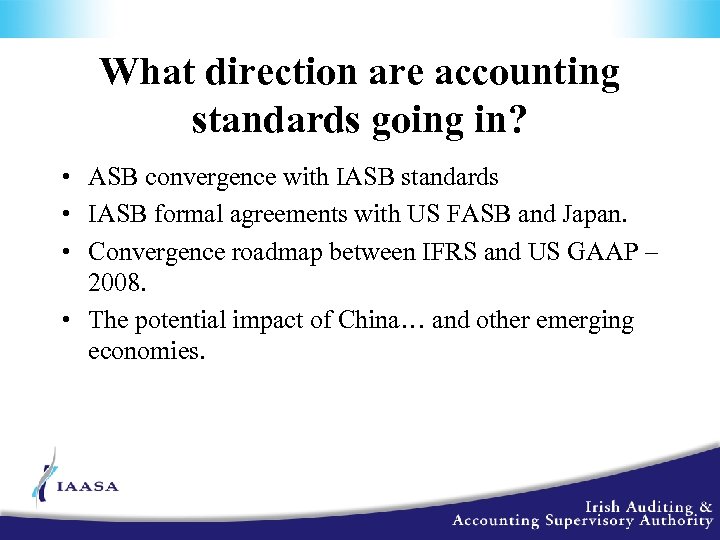 What direction are accounting standards going in?

• ASB convergence with IASB standards
• IASB formal agreements with US FASB and Japan.
• Convergence roadmap between IFRS and US GAAP – 2008.
• The potential impact of China… and other emerging economies.

IAASA

Irish Auditing & Accounting Supervisory Authority